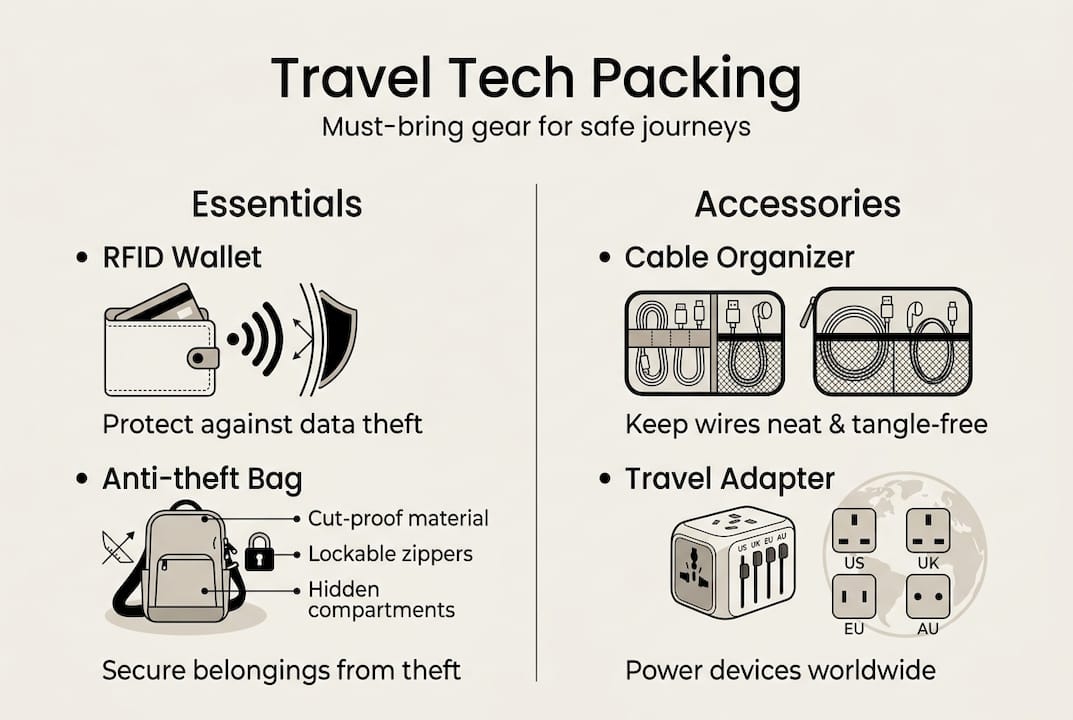 Travel Tech Packing
Must-bring gear for safe journeys

Essentials

• RFID Wallet

Protect against data theft

• Anti-theft Bag

Cut-proof material
Lockable zippers
Hidden compartments

Secure belongings from theft

Accessories

• Cable Organizer

Keep wires neat & tangle-free

• Travel Adapter

US UK EU AU

US
UK
EU
AU

Power devices worldwide